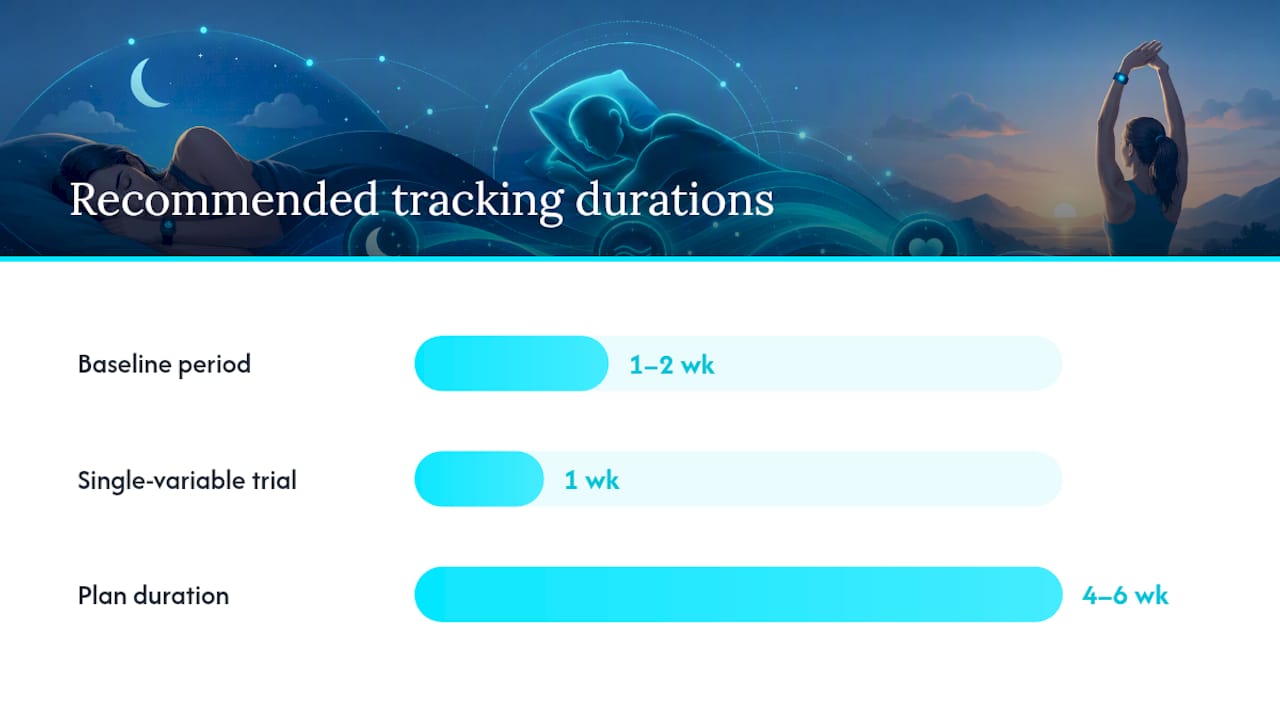 Recommended tracking durations

Baseline period 1–2 wk

Single-variable trial 1 wk

Plan duration 4–6 wk